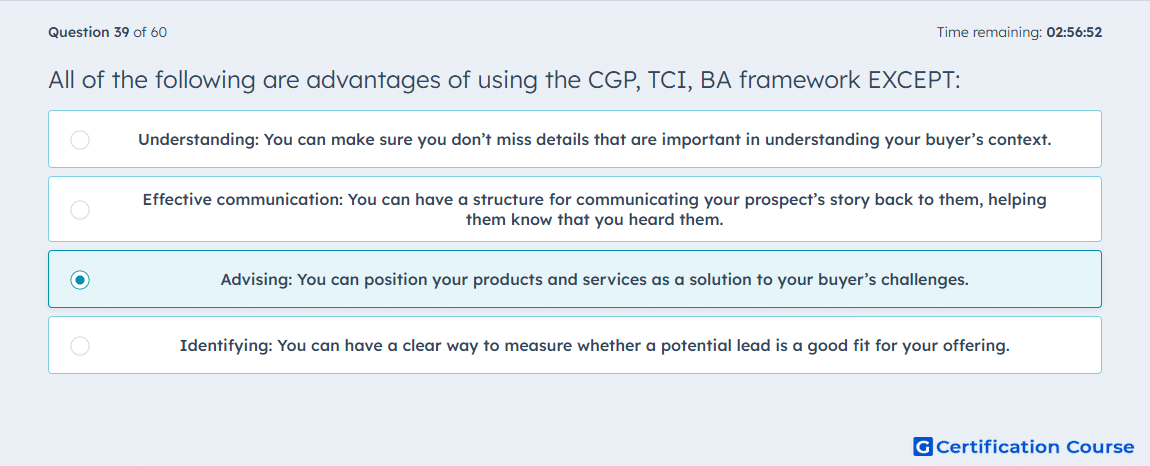 Question 39 of 60

Time remaining: 02:56:52

All of the following are advantages of using the CGP, TCI, BA framework EXCEPT:

Understanding: You can make sure you don't miss details that are important in understanding your buyer's context.

Effective communication: You can have a structure for communicating your prospect's story back to them, helping them know that you heard them.

Advising: You can position your products and services as a solution to your buyer's challenges.

Identifying: You can have a clear way to measure whether a potential lead is a good fit for your offering.

G Certification Course